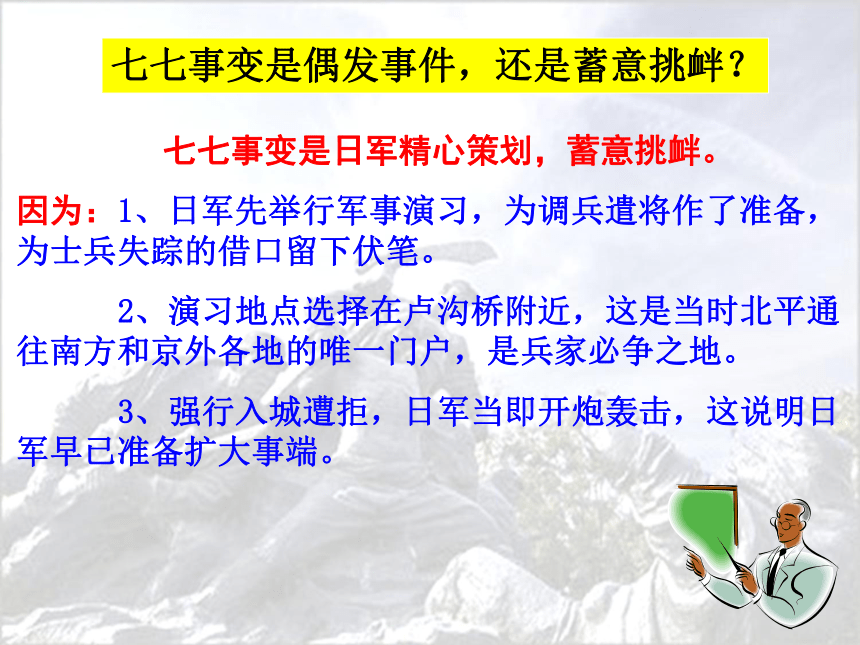 七七事变是偶发事件，还是蓄意挑衅？

七七事变是日军精心策划，蓄意挑衅。

因为：1、日军先举行军事演习，为调兵遣将作了准备，为士兵失踪的借口留下伏笔。

2、演习地点选择在卢沟桥附近，这是当时北平通往南方和京外各地的唯一门户，是兵家必争之地。

3、强行入城遭拒，日军当即开炮轰击，这说明日军早已准备扩大事端。